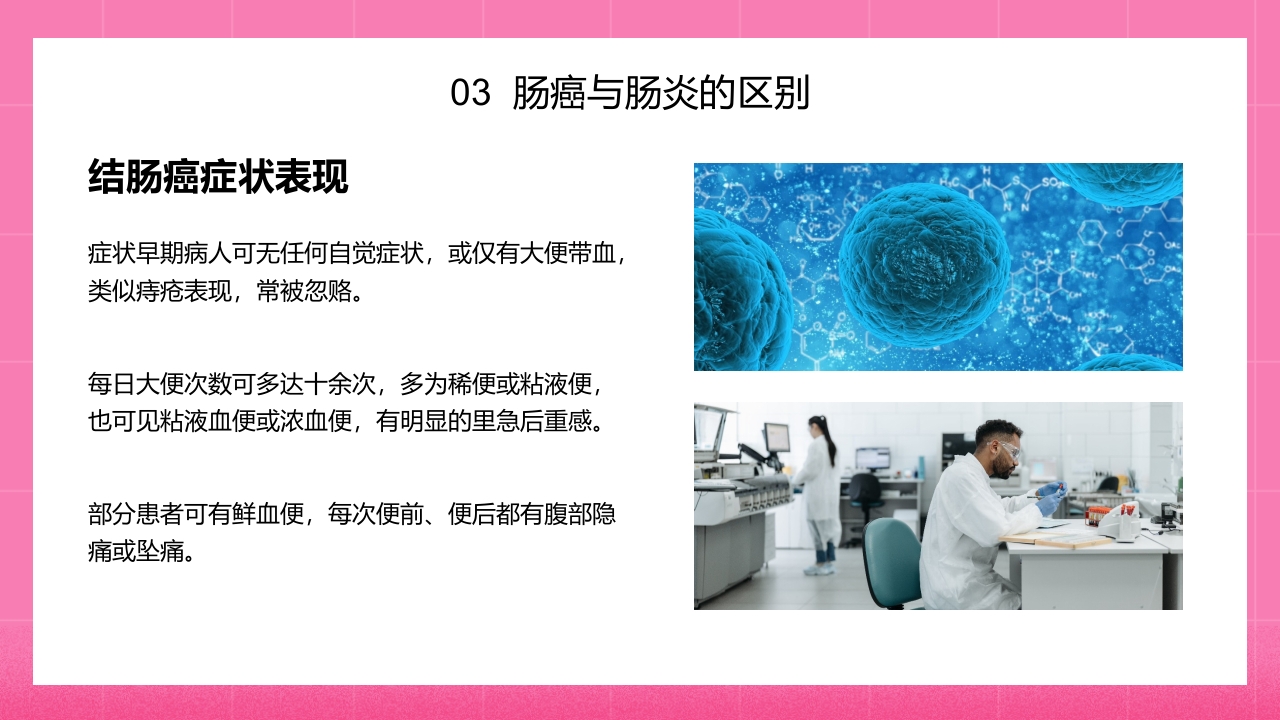 03 肠癌与肠炎的区别

结肠癌症状表现

症状早期病人可无任何自觉症状，或仅有大便带血，类似痔疮表现，常被忽略。

每日大便次数可多达十余次，多为稀便或粘液便，也可见粘液血便或浓血便，有明显的里急后重感。

部分患者可有鲜血便，每次便前、便后都有腹部隐痛或坠痛。